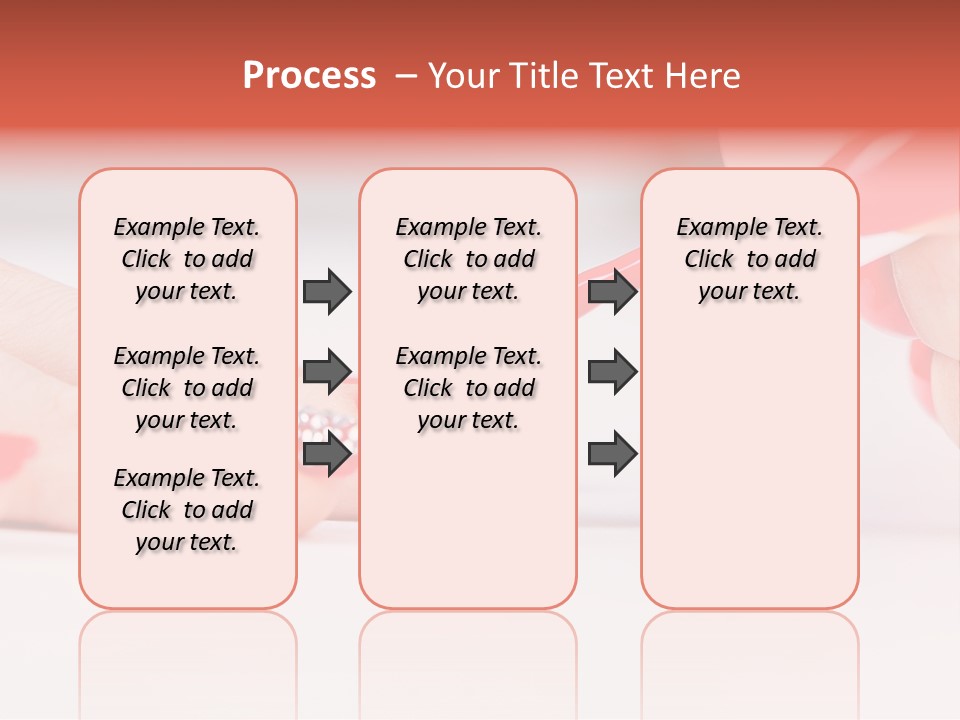 Process – Your Title Text Here

Example Text. Click to add your text.

Example Text. Click to add your text.

Example Text. Click to add your text.

Example Text. Click to add your text.

Example Text. Click to add your text.

Example Text. Click to add your text.